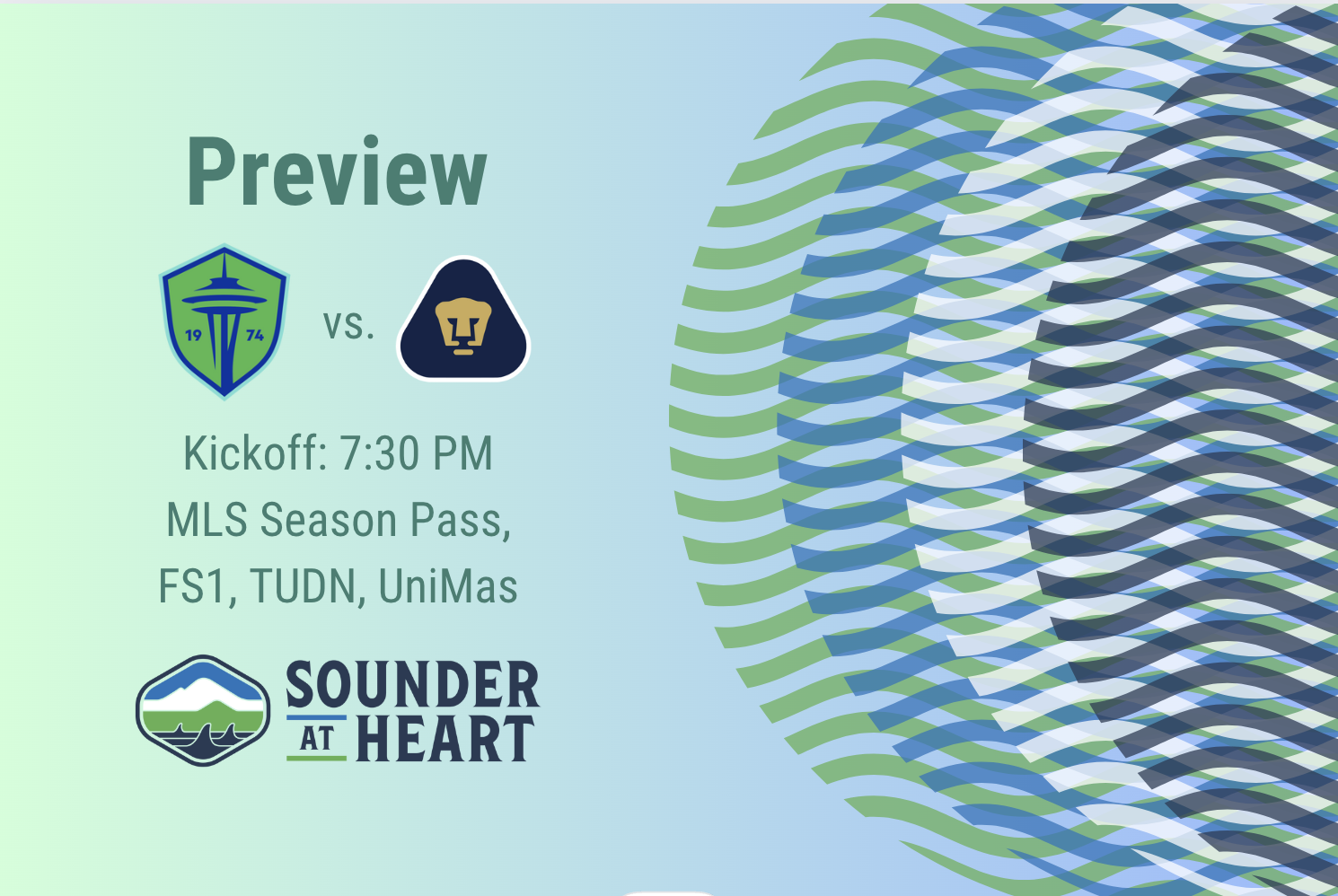 Preview

19 74

vs.

Kickoff: 7:30 PM
MLS Season Pass, FS1, TUDN, UniMas

SOUNDER AT HEART